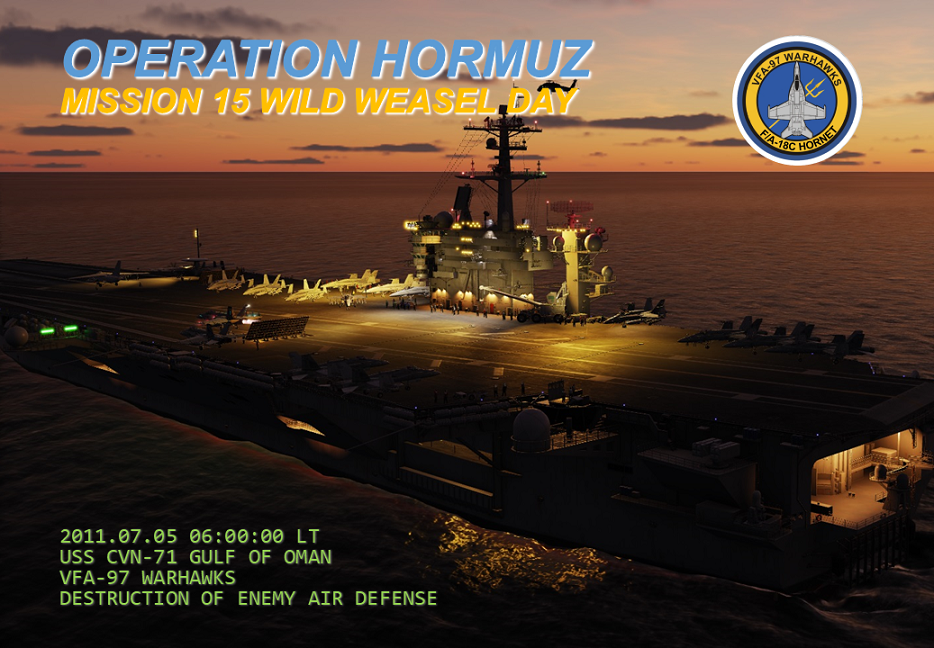 OPERATION HORMUZ
MISSION 15 WILD WEASEL DAY

VFA-97 WARHAWKS
F/A-18C HORNET

2011.07.05 06:00:00 LT
USS CVN-71 GULF OF OMAN
VFA-97 WARHAWKS
DESTRUCTION OF ENEMY AIR DEFENSE